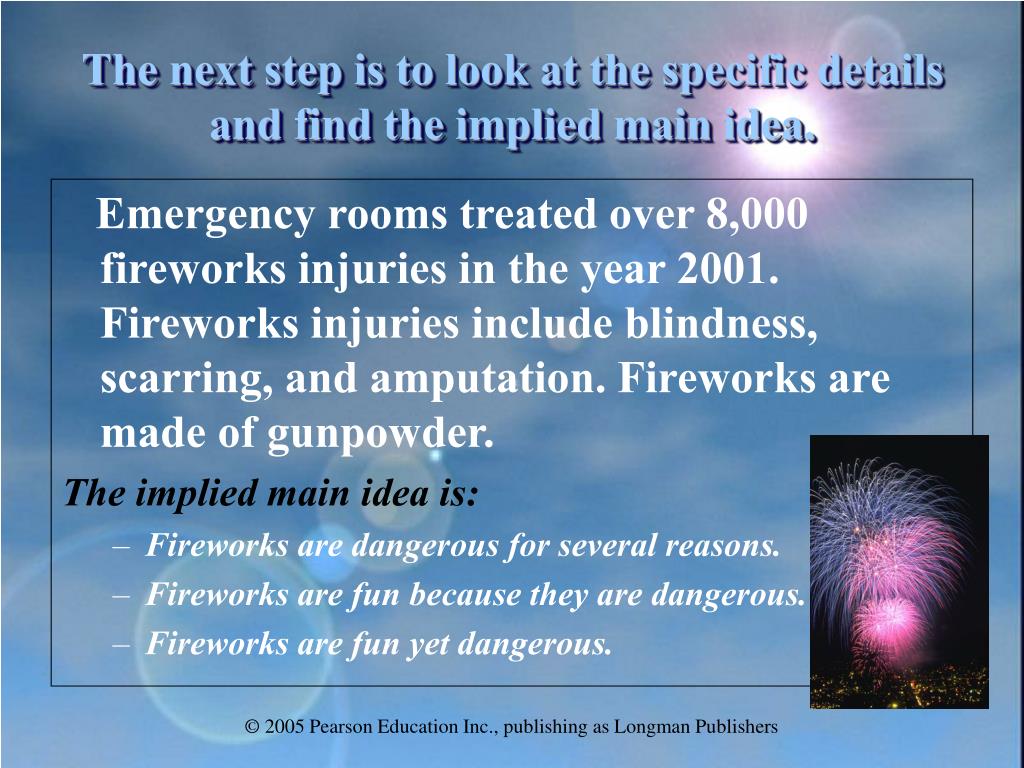 The next step is to look at the specific details and find the implied main idea.

Emergency rooms treated over 8,000 fireworks injuries in the year 2001. Fireworks injuries include blindness, scarring, and amputation. Fireworks are made of gunpowder.

The implied main idea is:

– Fireworks are dangerous for several reasons.
– Fireworks are fun because they are dangerous.
– Fireworks are fun yet dangerous.

© 2005 Pearson Education Inc., publishing as Longman Publishers